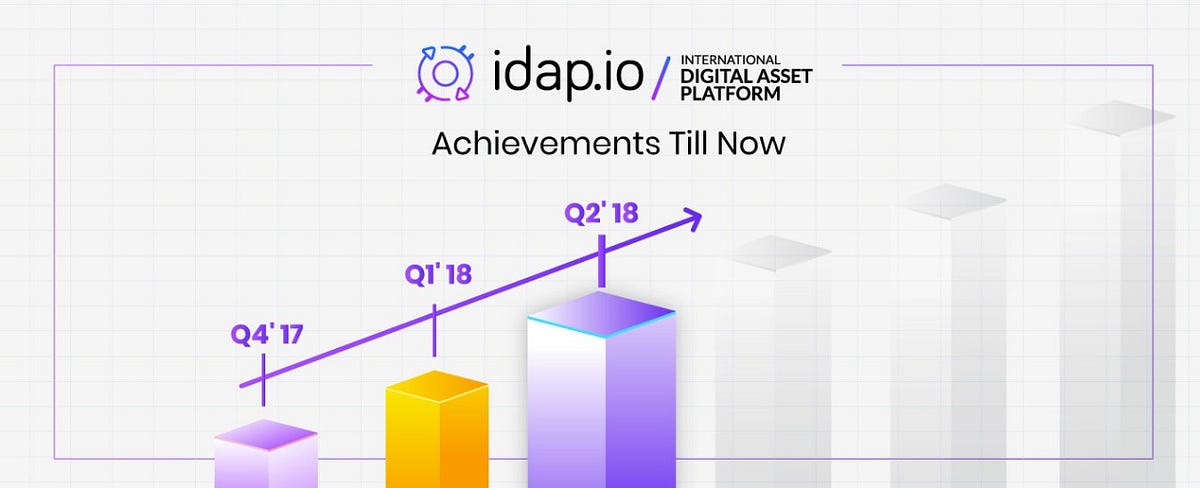 idap.io / INTERNATIONAL DIGITAL ASSET PLATFORM

Achievements Till Now

Q4' 17

Q1' 18

Q2' 18